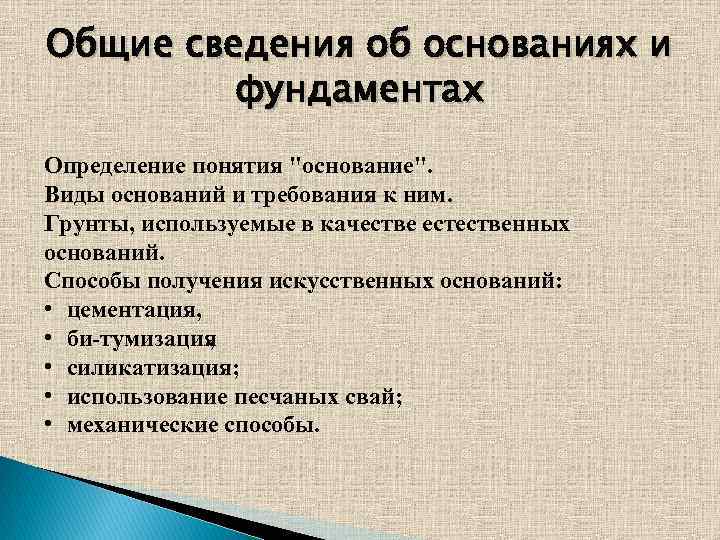 Общие сведения об основаниях и фундаментах

Определение понятия "основание".
Виды оснований и требования к ним.
Грунты, используемые в качестве естественных оснований.
Способы получения искусственных оснований:
• цементация,
• би-тумизация,
• силикатизация;
• использование песчаных свай;
• механические способы.